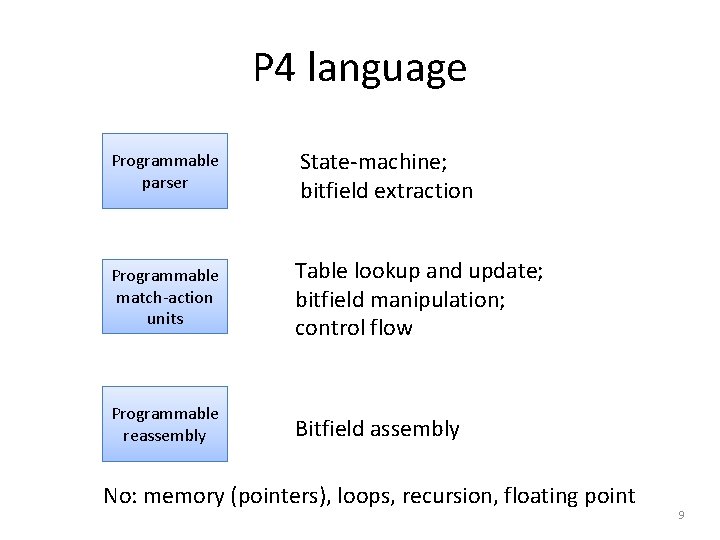 P4 language

Programmable parser

State-machine;
bitfield extraction

Programmable match-action units

Table lookup and update;
bitfield manipulation;
control flow

Programmable reassembly

Bitfield assembly

No: memory (pointers), loops, recursion, floating point

9